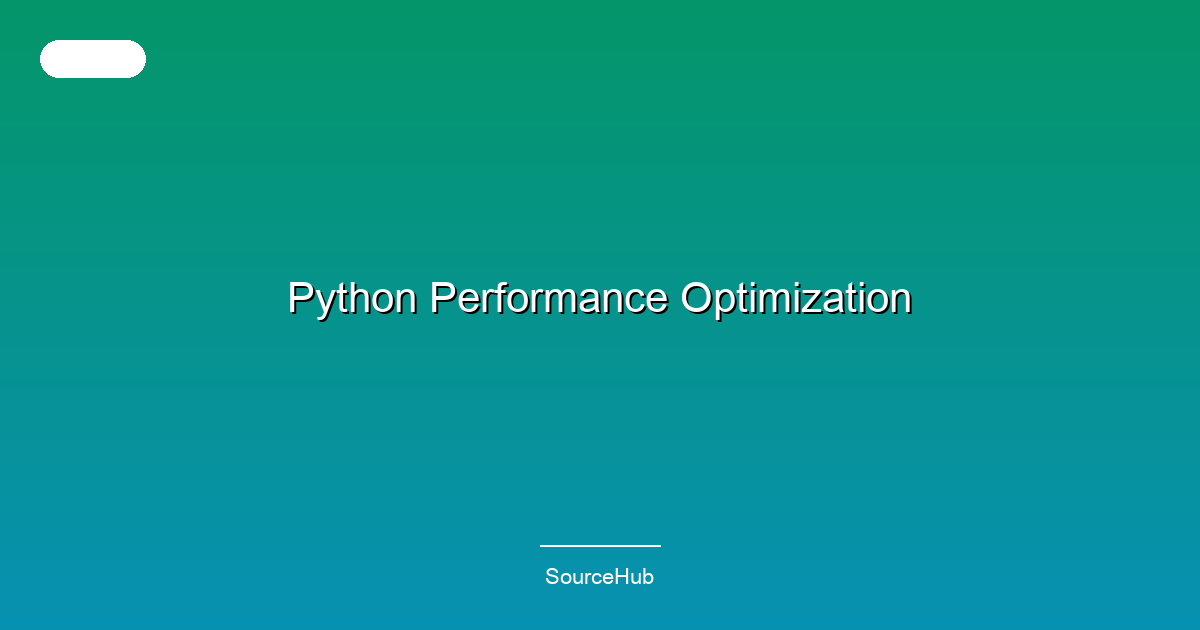 Python Performance Optimization

SourceHub